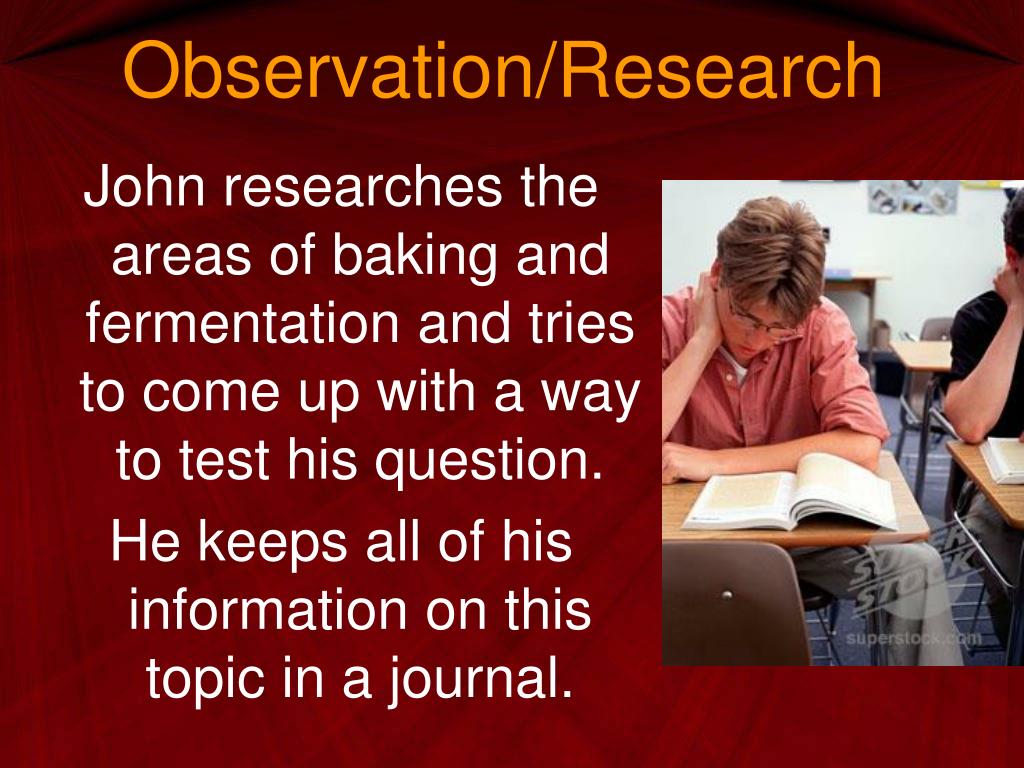 Observation/Research

John researches the areas of baking and fermentation and tries to come up with a way to test his question.

He keeps all of his information on this topic in a journal.

SUPER STOCK
superstock.com